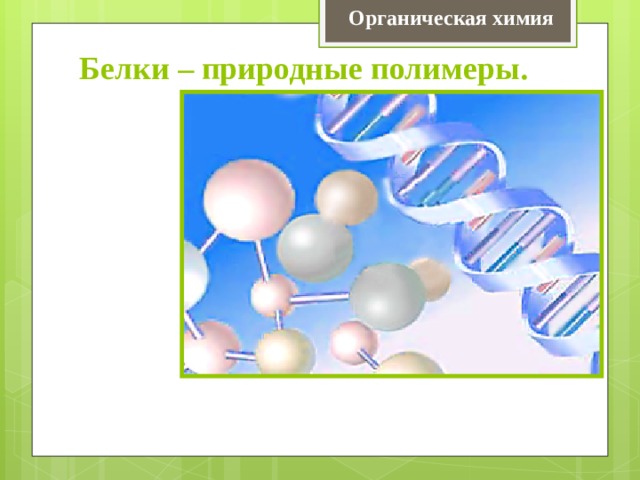 Органическая химия

Белки – природные полимеры.